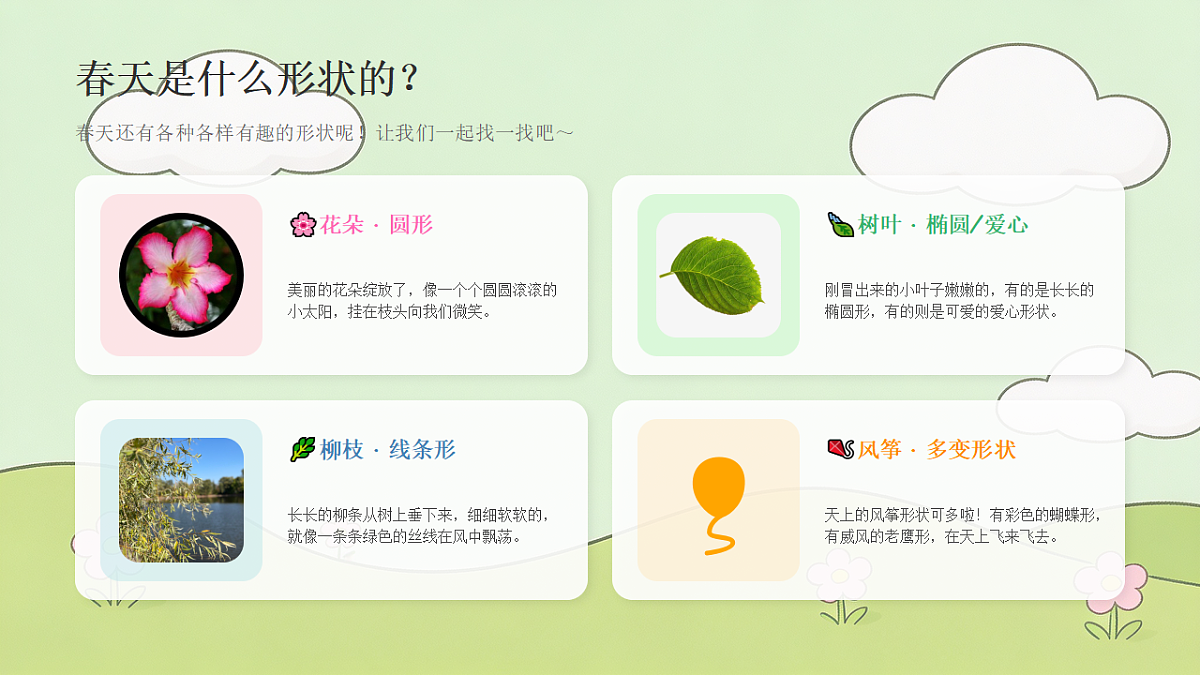 春天是什么形状的？

春天还有各种各样有趣的形状呢！让我们一起找一找吧～

🌸花朵 · 圆形

美丽的花朵绽放了，像一个个圆圆滚滚的小太阳，挂在枝头向我们微笑。

🍃树叶 · 椭圆/爱心

刚冒出来的小叶子嫩嫩的，有的是长长的椭圆形，有的则是可爱的爱心形状。

🌿柳枝 · 线条形

长长的柳条从树上垂下来，细细软软的，就像一条条绿色的丝线在风中飘荡。

🪁风筝 · 多变形状

天上的风筝形状可多啦！有彩色的蝴蝶形，有威风的老鹰形，在天上飞来飞去。